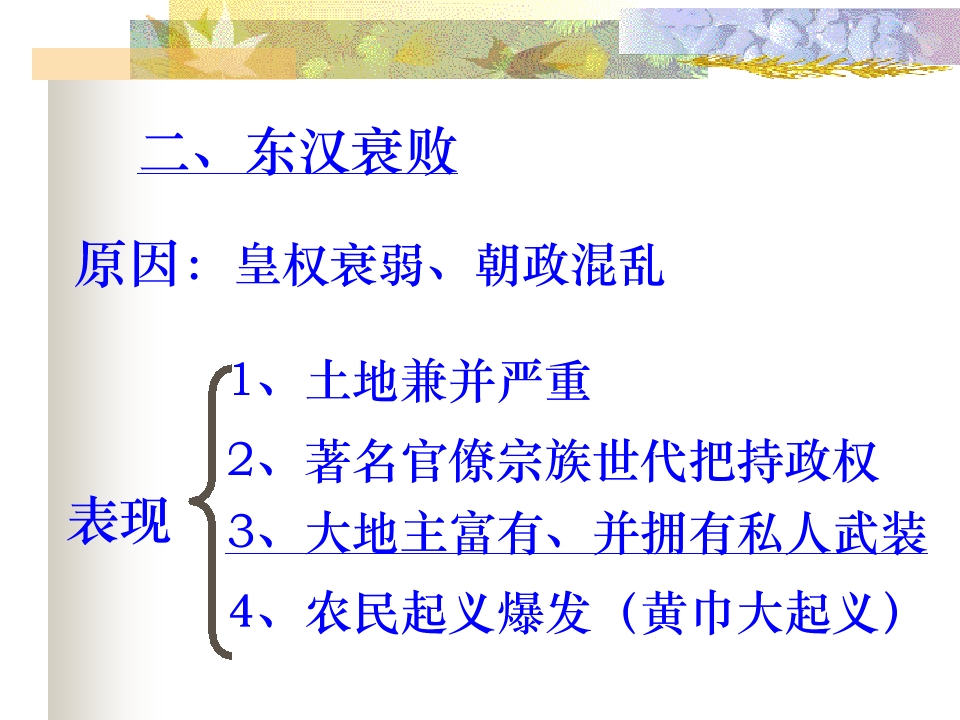 二、东汉衰败

原因：皇权衰弱、朝政混乱

表现

1、土地兼并严重

2、著名官僚宗族世代把持政权

3、大地主富有、并拥有私人武装

4、农民起义爆发（黄巾大起义）